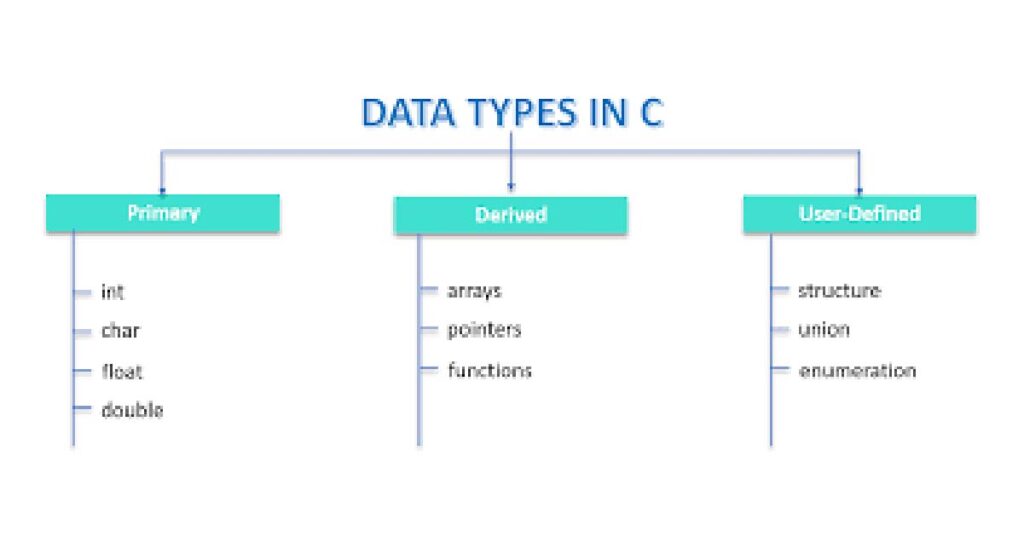 DATA TYPES IN C

Primary
int
char
float
double

Derived
arrays
pointers
functions

User-Defined
structure
union
enumeration